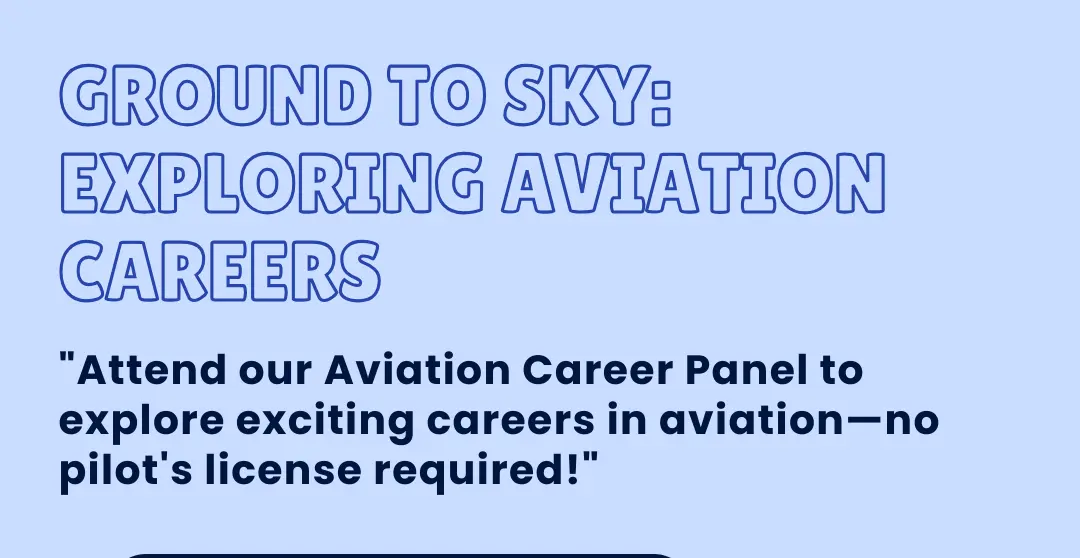 GROUND TO SKY: EXPLORING AVIATION CAREERS

"Attend our Aviation Career Panel to explore exciting careers in aviation—no pilot's license required!"